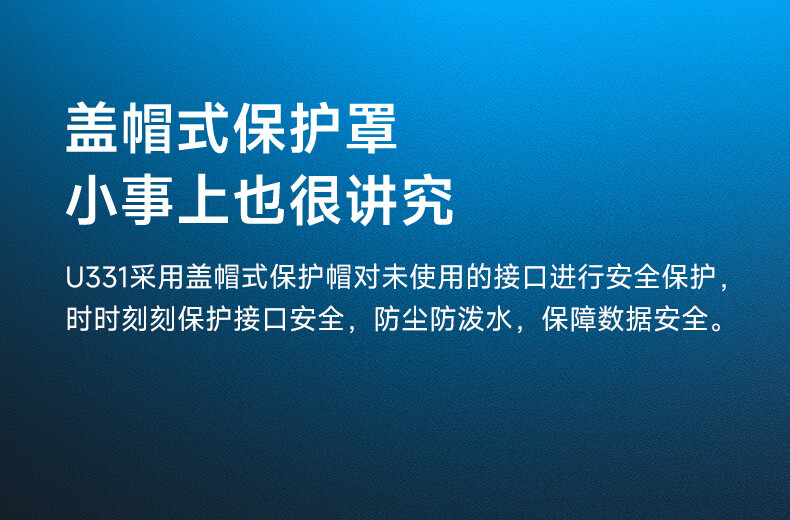 盖帽式保护罩
小事上也很讲究

U331采用盖帽式保护帽对未使用的接口进行安全保护，时时刻刻保护接口安全，防尘防泼水，保障数据安全。